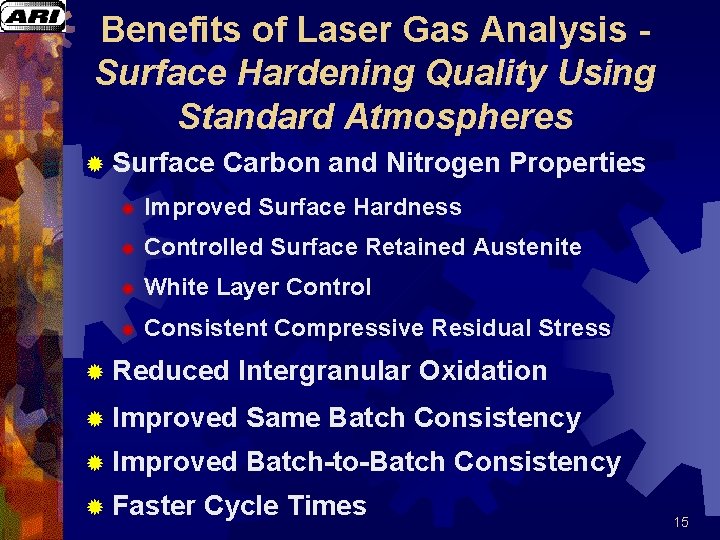 ARI

Benefits of Laser Gas Analysis - Surface Hardening Quality Using Standard Atmospheres

Surface Carbon and Nitrogen Properties

Improved Surface Hardness

Controlled Surface Retained Austenite

White Layer Control

Consistent Compressive Residual Stress

Reduced Intergranular Oxidation

Improved Same Batch Consistency

Improved Batch-to-Batch Consistency

Faster Cycle Times

15